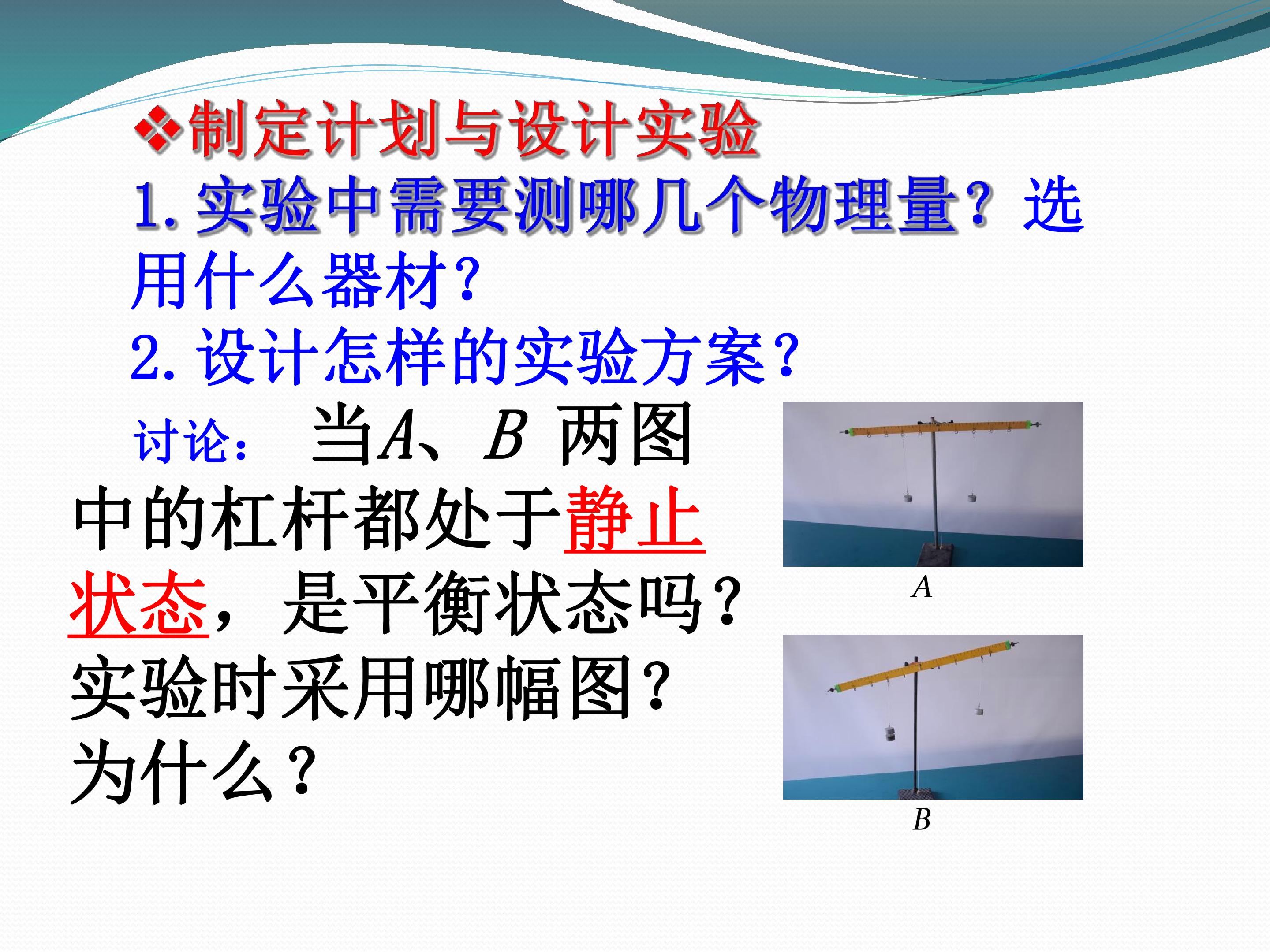 ❖制定计划与设计实验

1.实验中需要测哪几个物理量？选用什么器材?

2.设计怎样的实验方案?

讨论： 当A、B两图中的杠杆都处于静止状态，是平衡状态吗？实验时采用哪幅图？为什么？

A

B